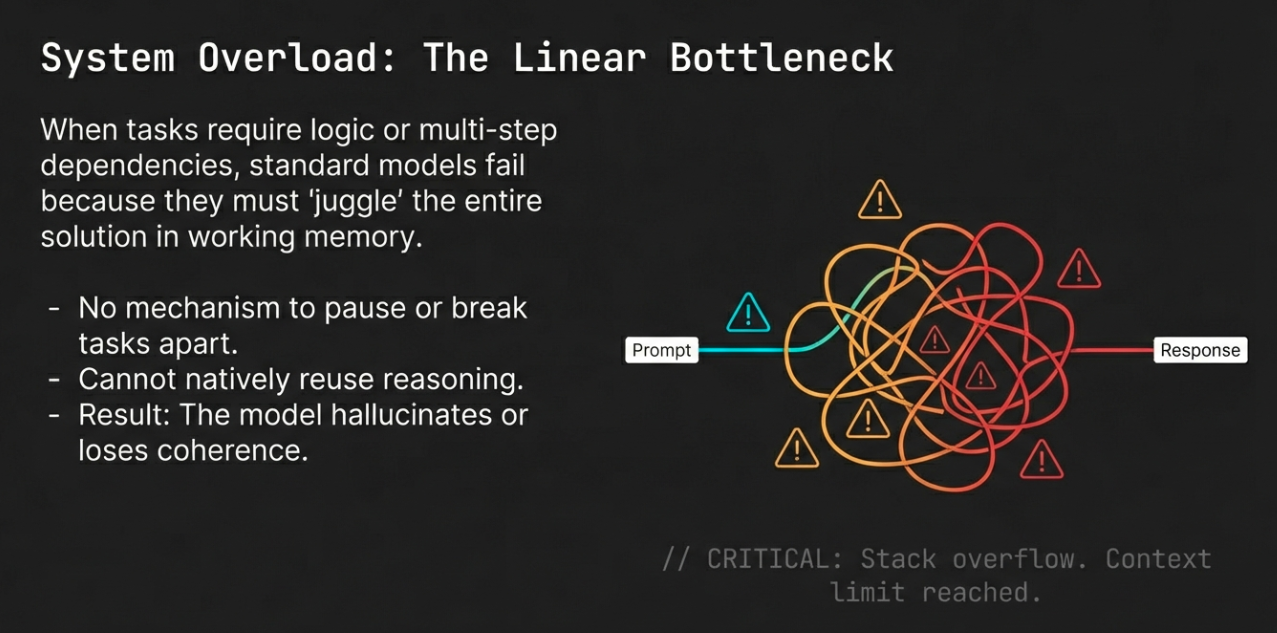 System Overload: The Linear Bottleneck

When tasks require logic or multi-step dependencies, standard models fail because they must 'juggle' the entire solution in working memory.

- No mechanism to pause or break tasks apart.
- Cannot natively reuse reasoning.
- Result: The model hallucinates or loses coherence.

Prompt

Response

// CRITICAL: Stack overflow. Context limit reached.